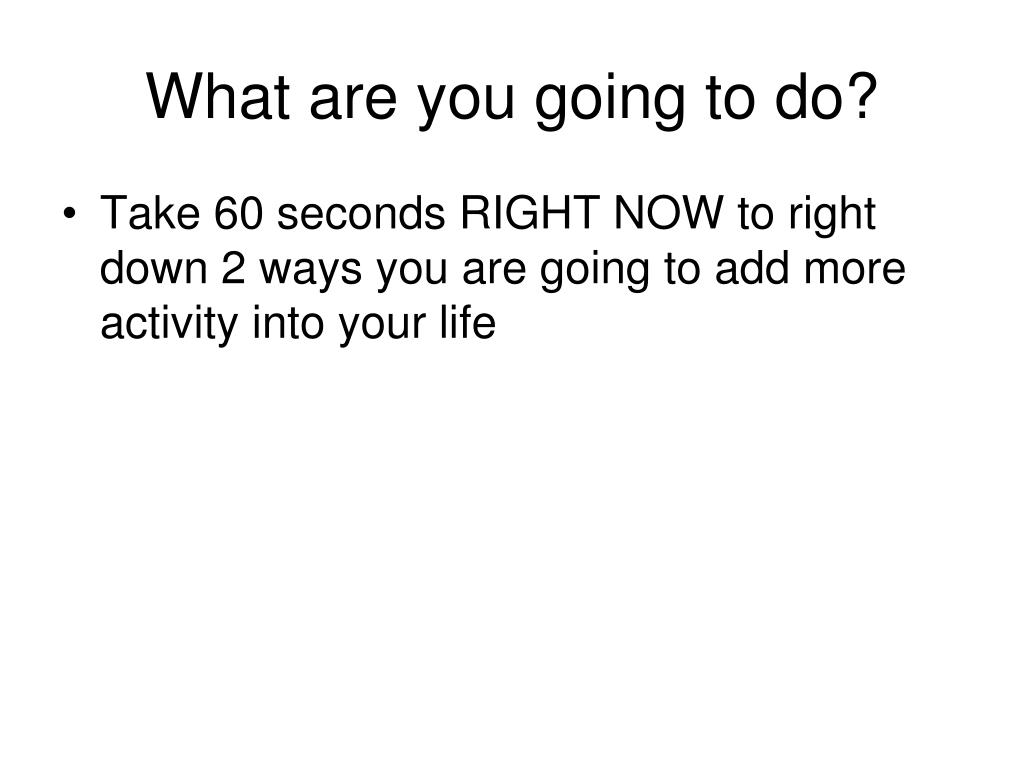 What are you going to do?

• Take 60 seconds RIGHT NOW to right down 2 ways you are going to add more activity into your life